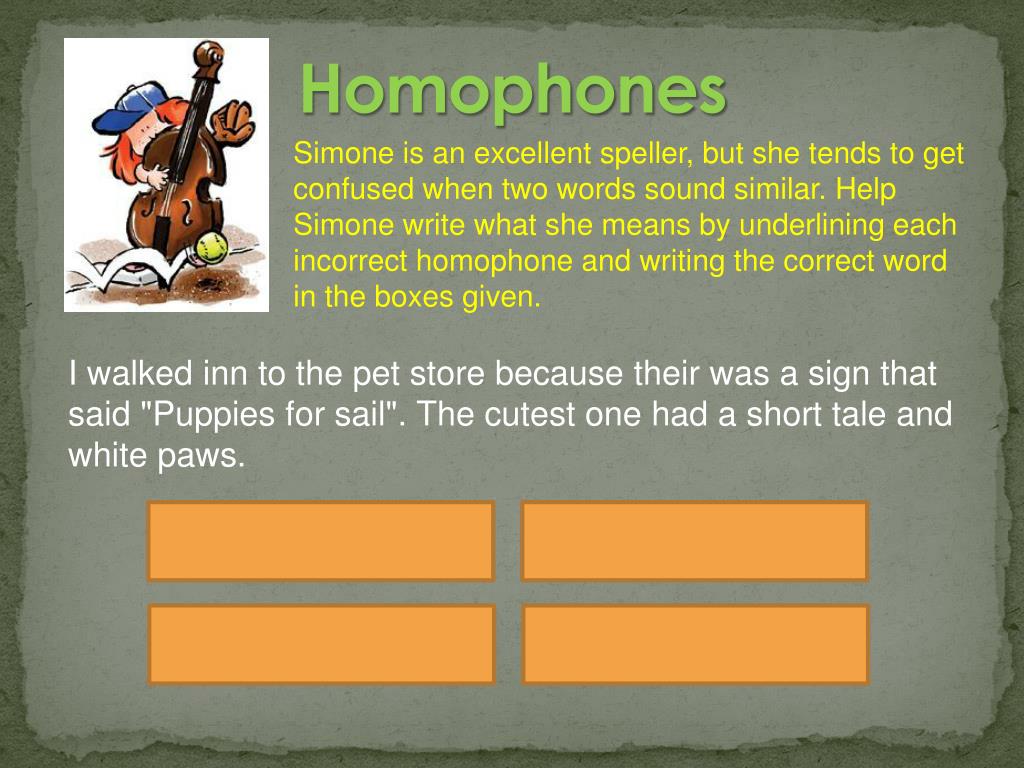 Homophones

Simone is an excellent speller, but she tends to get confused when two words sound similar. Help Simone write what she means by underlining each incorrect homophone and writing the correct word in the boxes given.

I walked inn to the pet store because their was a sign that said "Puppies for sail". The cutest one had a short tale and white paws.